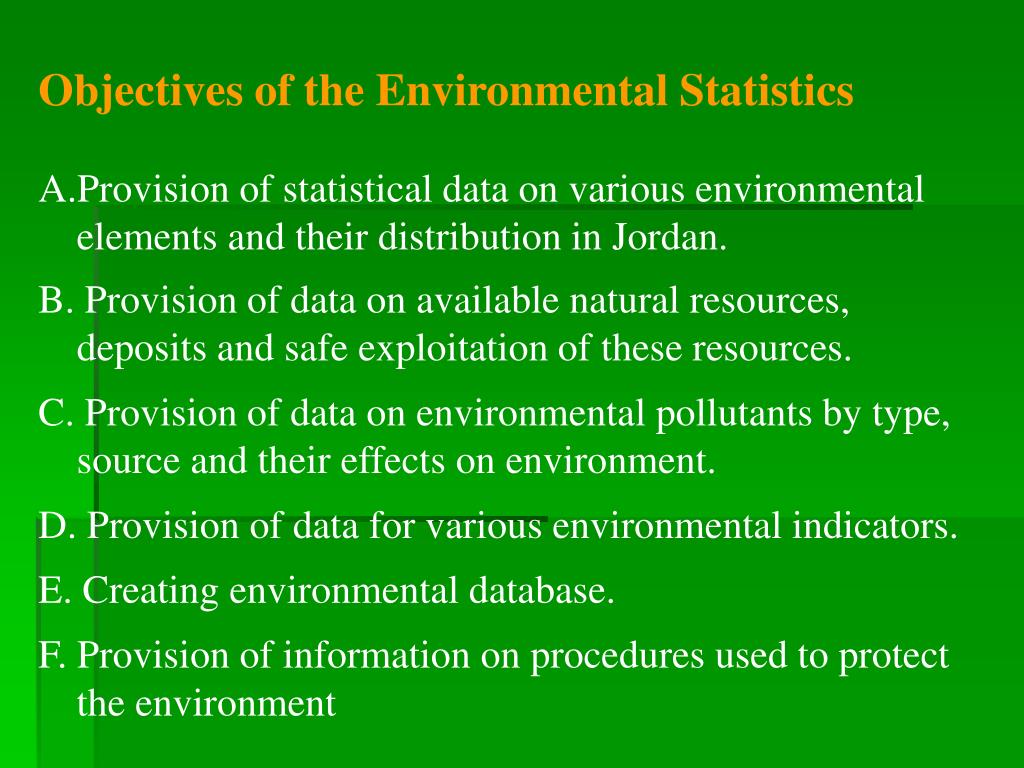 Objectives of the Environmental Statistics

A.Provision of statistical data on various environmental elements and their distribution in Jordan.

B. Provision of data on available natural resources, deposits and safe exploitation of these resources.

C. Provision of data on environmental pollutants by type, source and their effects on environment.

D. Provision of data for various environmental indicators.

E. Creating environmental database.

F. Provision of information on procedures used to protect the environment